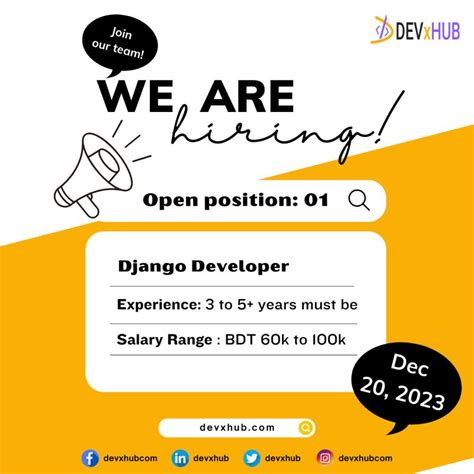 DEVxHUB

Join our team!

WE ARE hiring!

Open position: 01

Django Developer

Experience: 3 to 5+ years must be

Salary Range : BDT 60k to 100k

Dec 20, 2023

devxhub.com

devxhubcom devxhub devxhub devxhubcom